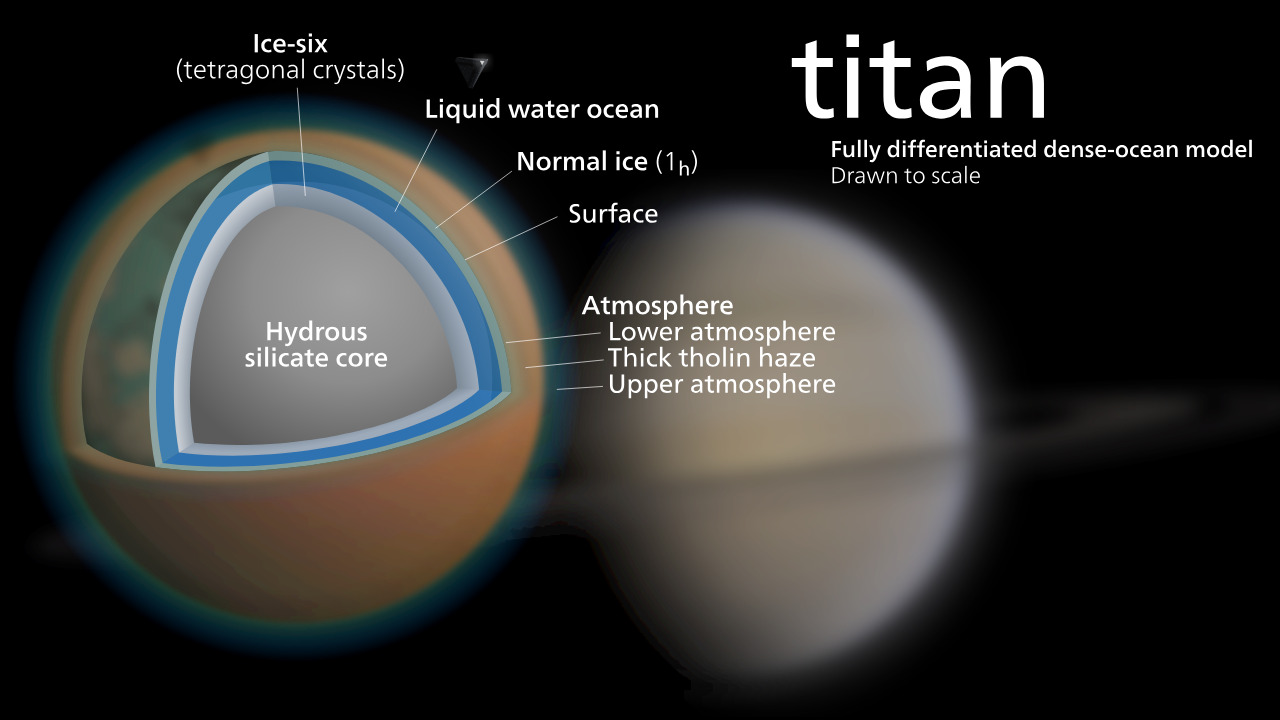 titan
Fully differentiated dense-ocean model
Drawn to scale

Ice-six
(tetragonal crystals)

Liquid water ocean

Normal ice ($1_h$)

Surface

Atmosphere
Lower atmosphere
Thick tholin haze
Upper atmosphere

Hydrous silicate core